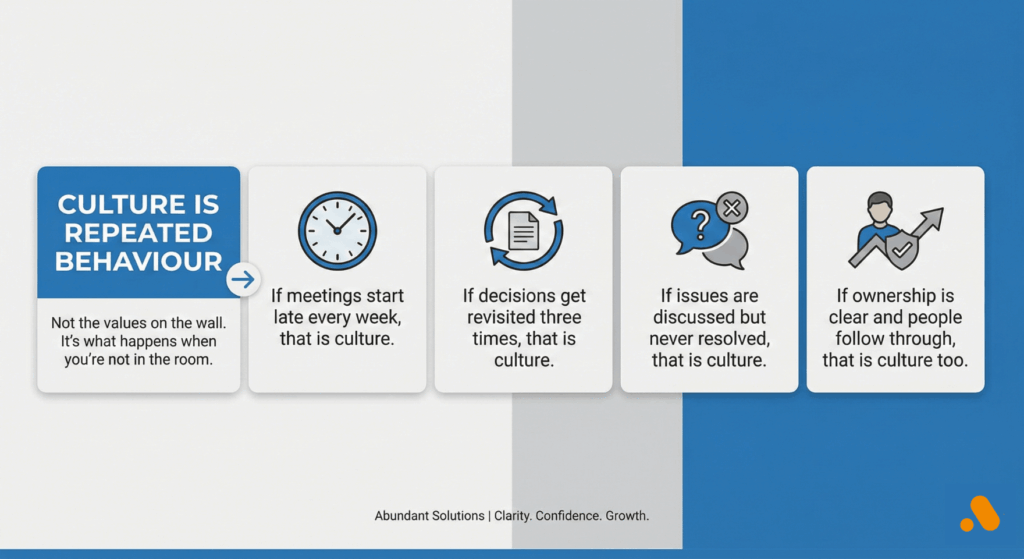 CULTURE IS REPEATED BEHAVIOUR

Not the values on the wall. It's what happens when you're not in the room.

If meetings start late every week, that is culture.

If decisions get revisited three times, that is culture.

If issues are discussed but never resolved, that is culture.

If ownership is clear and people follow through, that is culture too.

Abundant Solutions | Clarity. Confidence. Growth.